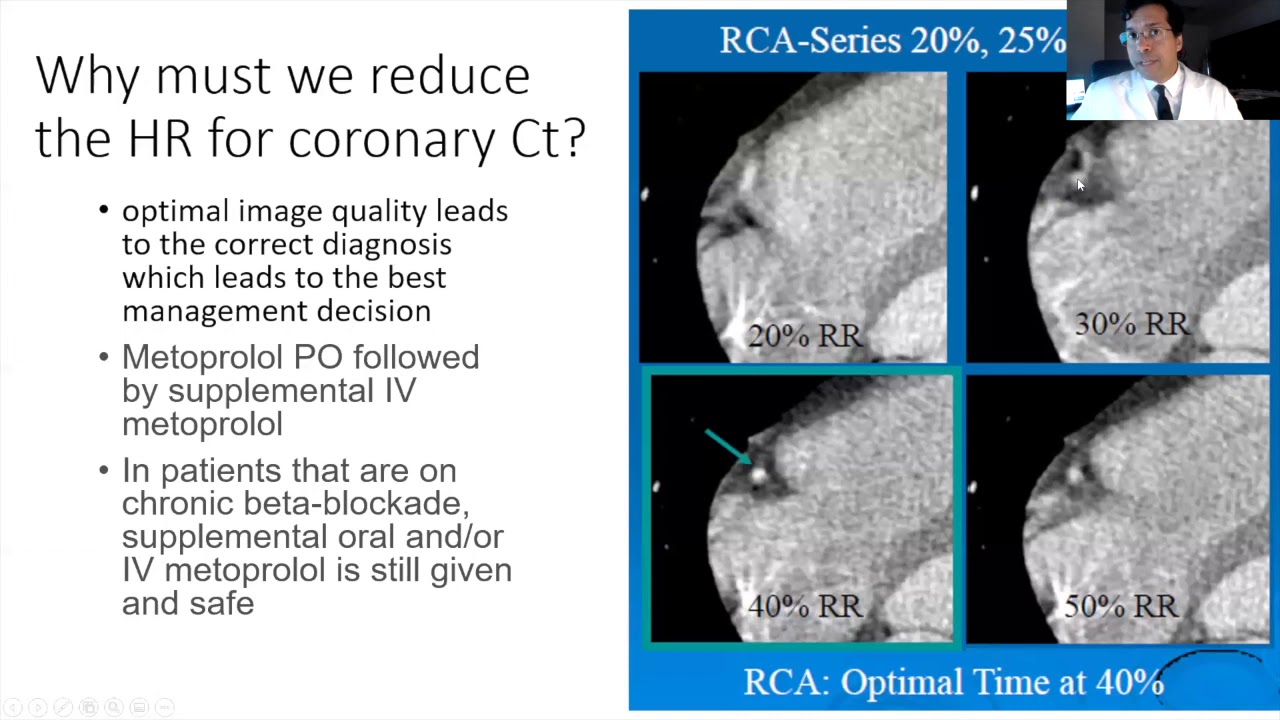 Why must we reduce the HR for coronary Ct?

• optimal image quality leads to the correct diagnosis which leads to the best management decision

• Metoprolol PO followed by supplemental IV metoprolol

• In patients that are on chronic beta-blockade, supplemental oral and/or IV metoprolol is still given and safe

RCA-Series 20%, 25%

20% RR

30% RR

40% RR

50% RR

RCA: Optimal Time at 40%